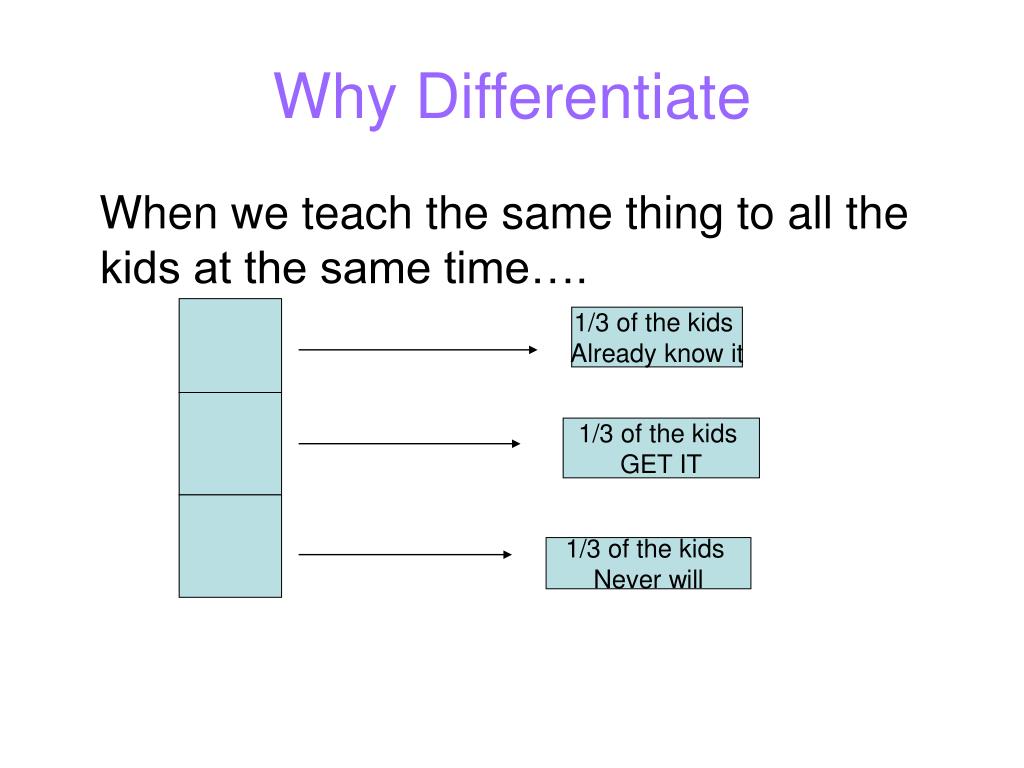 Why Differentiate

When we teach the same thing to all the kids at the same time….

1/3 of the kids Already know it

1/3 of the kids GET IT

1/3 of the kids Never will